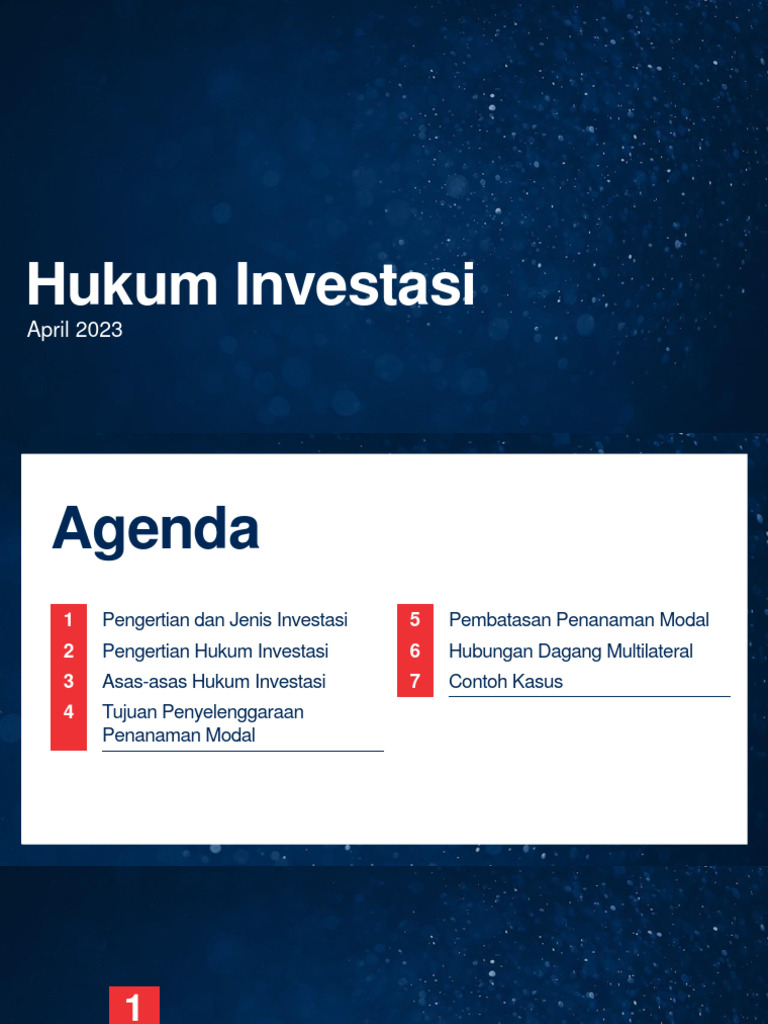 Hukum Investasi
April 2023

Agenda

1 Pengertian dan Jenis Investasi
2 Pengertian Hukum Investasi
3 Asas-asas Hukum Investasi
4 Tujuan Penyelenggaraan Penanaman Modal

5 Pembatasan Penanaman Modal
6 Hubungan Dagang Multilateral
7 Contoh Kasus

1